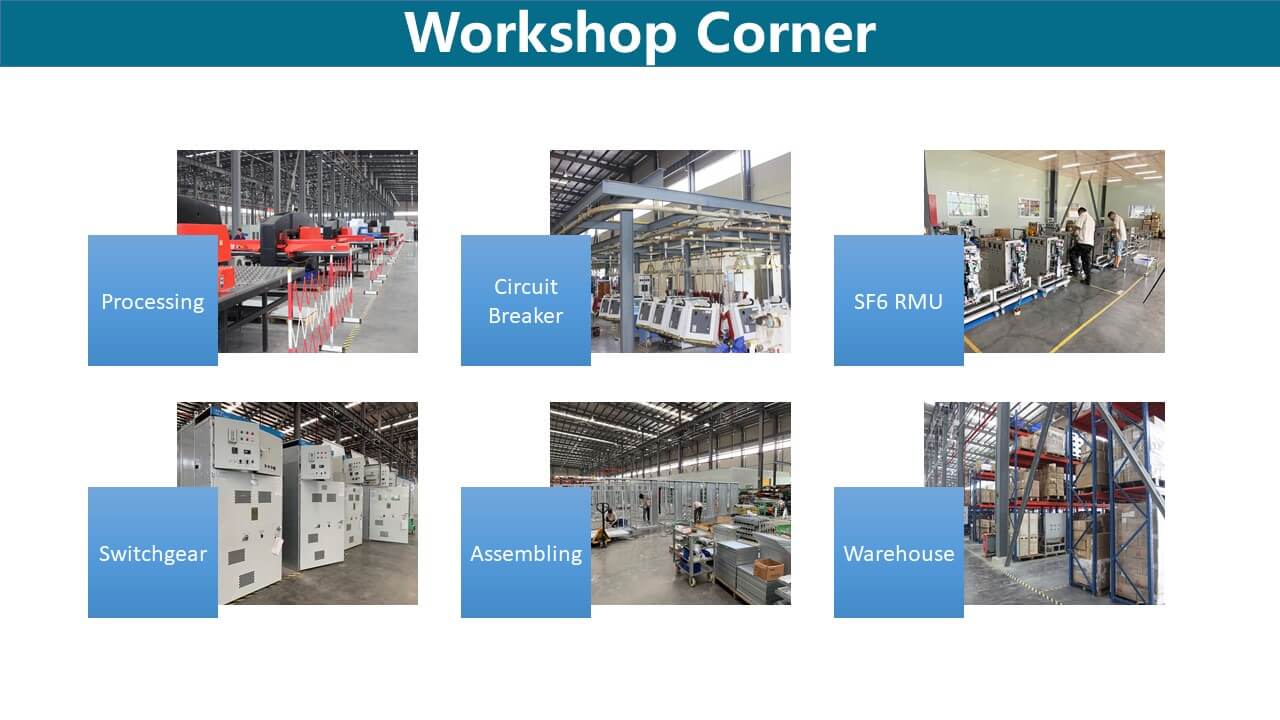 Workshop Corner

Processing

Circuit Breaker

SF6 RMU

Switchgear

Assembling

Warehouse